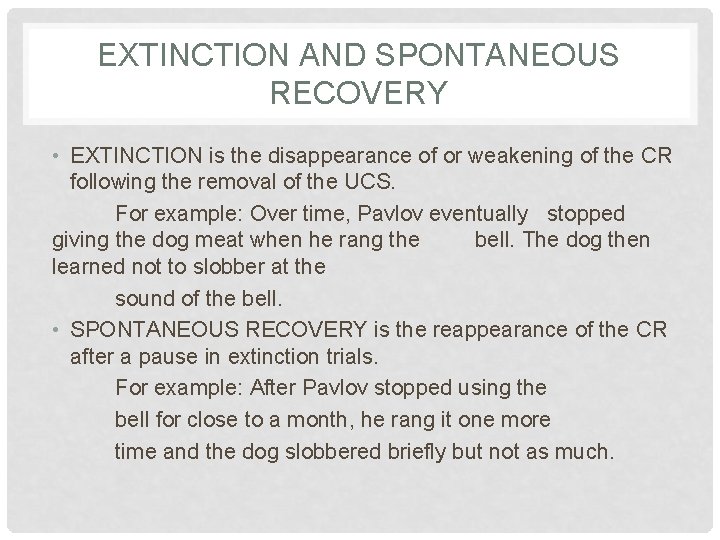 EXTINCTION AND SPONTANEOUS RECOVERY

• EXTINCTION is the disappearance of or weakening of the CR following the removal of the UCS.

For example: Over time, Pavlov eventually stopped giving the dog meat when he rang the bell. The dog then learned not to slobber at the sound of the bell.

• SPONTANEOUS RECOVERY is the reappearance of the CR after a pause in extinction trials.

For example: After Pavlov stopped using the bell for close to a month, he rang it one more time and the dog slobbered briefly but not as much.